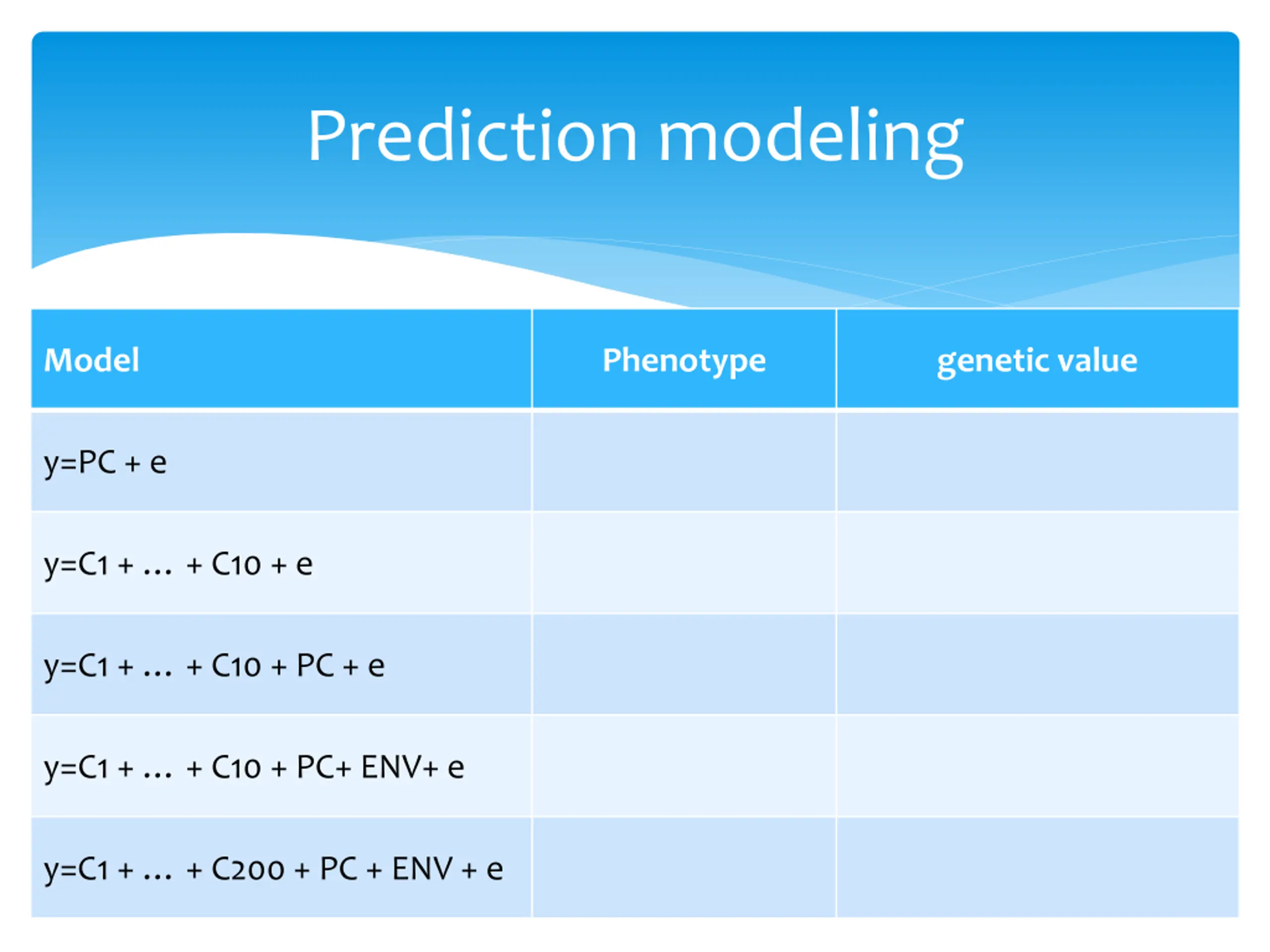 Prediction modeling

| Model | Phenotype | genetic value |
|---|---|---|
| y=PC + e | | |
| y=C1 + … + C10 + e | | |
| y=C1 + … + C10 + PC + e | | |
| y=C1 + … + C10 + PC+ ENV+ e | | |
| y=C1 + … + C200 + PC + ENV + e | | |